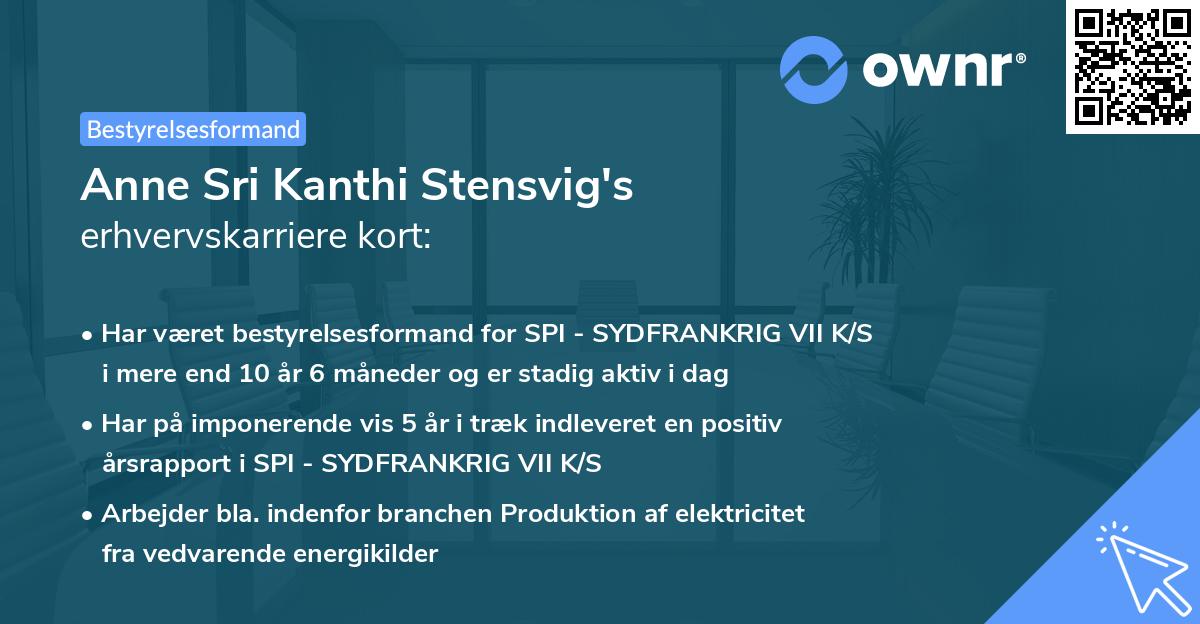 ownr®

Bestyrelsesformand

Anne Sri Kanthi Stensvig's
erhvervskarriere kort:

• Har været bestyrelsesformand for SPI - SYDFRANKRIG VII K/S i mere end 10 år 6 måneder og er stadig aktiv i dag

• Har på imponerende vis 5 år i træk indleveret en positiv årsrapport i SPI - SYDFRANKRIG VII K/S

• Arbejder bla. indenfor branchen Produktion af elektricitet fra vedvarende energikilder